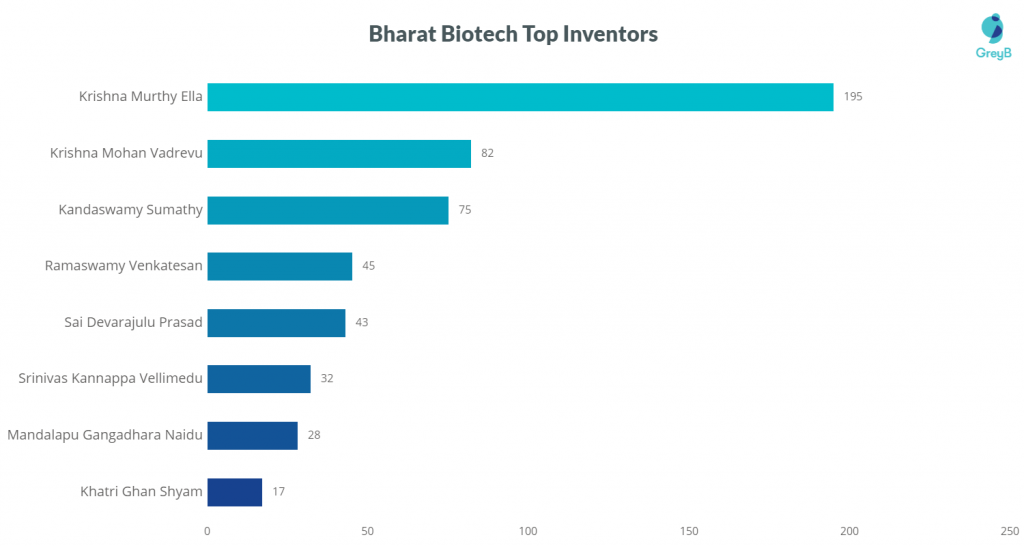 Bharat Biotech Top Inventors

GreyB

Krishna Murthy Ella 195
Krishna Mohan Vadrevu 82
Kandaswamy Sumathy 75
Ramaswamy Venkatesan 45
Sai Devarajulu Prasad 43
Srinivas Kannappa Vellimedu 32
Mandalapu Gangadhara Naidu 28
Khatri Ghan Shyam 17

0 50 100 150 200 250